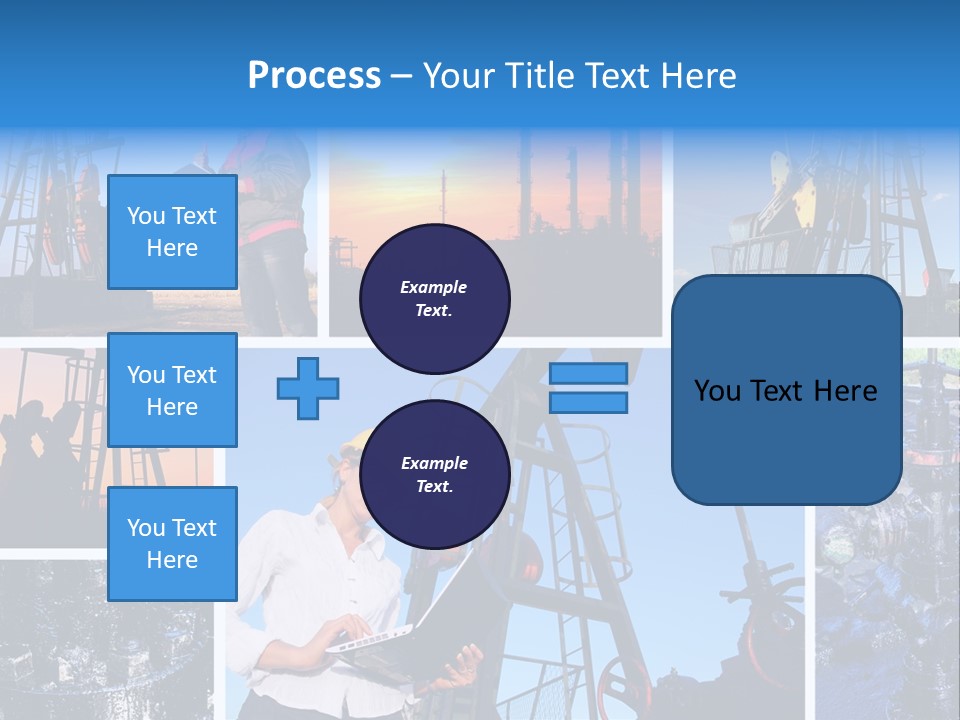 Process – Your Title Text Here

You Text Here

You Text Here

You Text Here

Example Text.

Example Text.

You Text Here